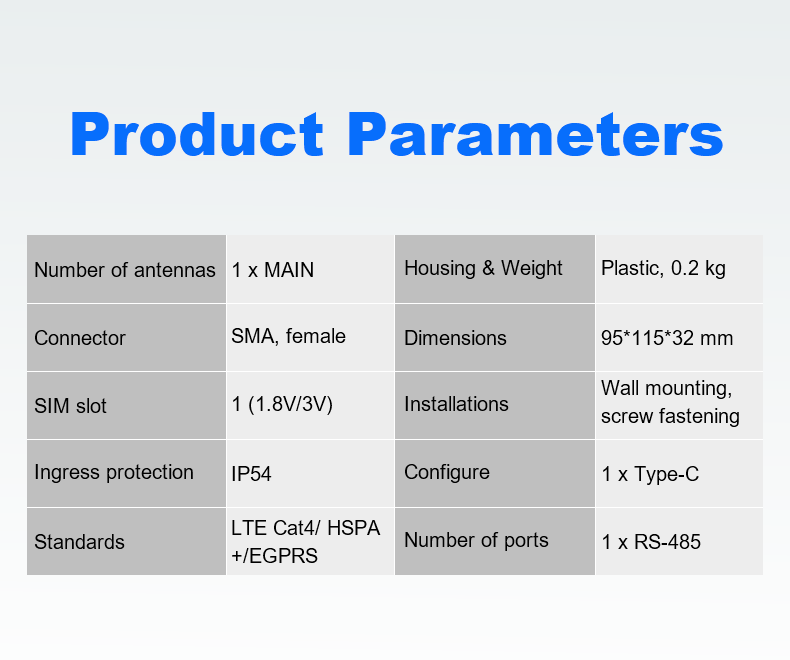 Product Parameters

| Number of antennas | 1 x MAIN | Housing & Weight | Plastic, 0.2 kg |
|---|---|---|---|
| Connector | SMA, female | Dimensions | 95*115*32 mm |
| SIM slot | 1 (1.8V/3V) | Installations | Wall mounting, screw fastening |
| Ingress protection | IP54 | Configure | 1 x Type-C |
| Standards | LTE Cat4/ HSPA +/EGPRS | Number of ports | 1 x RS-485 |